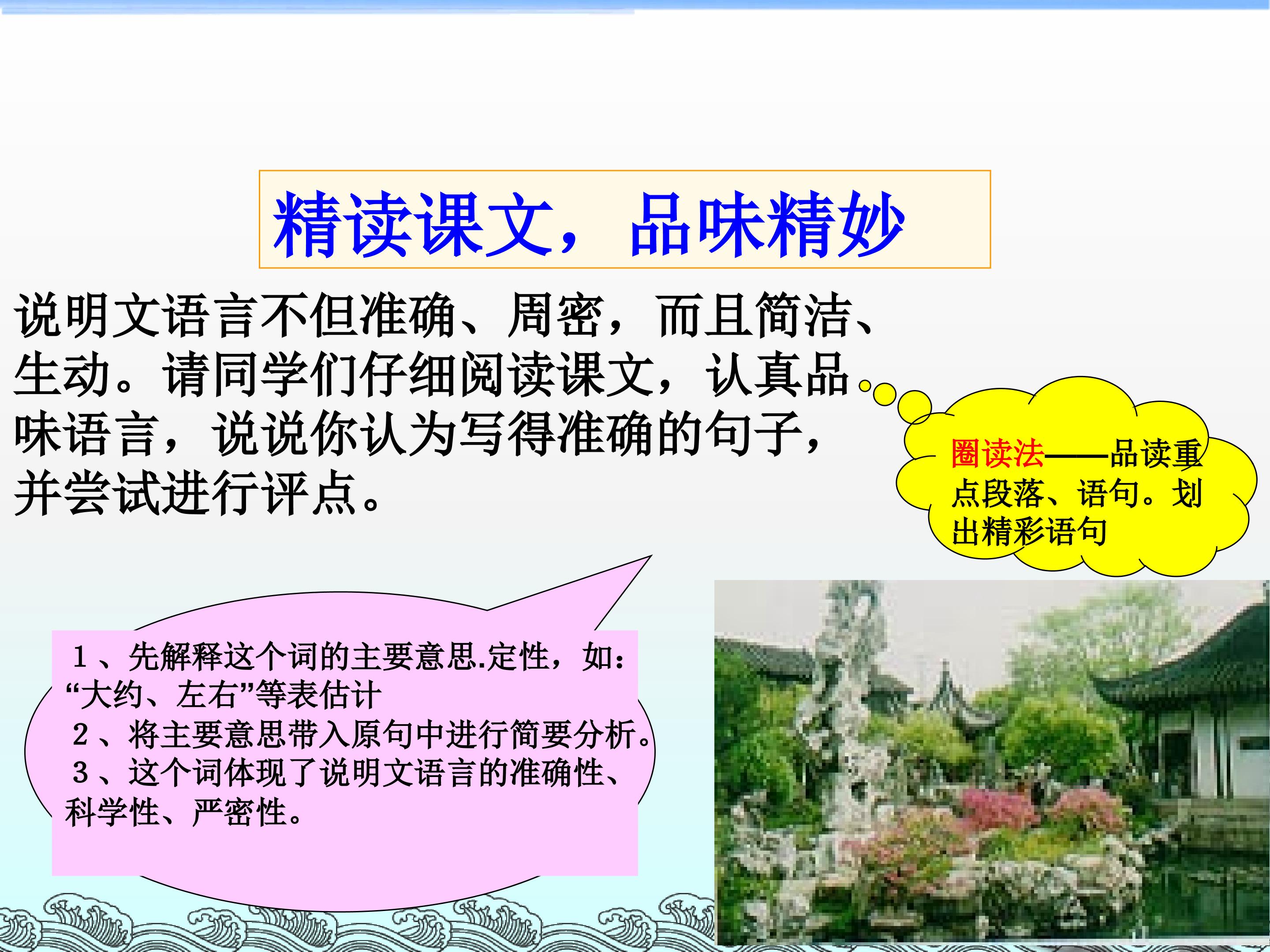 精读课文，品味精妙

说明文语言不但准确、周密，而且简洁、生动。请同学们仔细阅读课文，认真品味语言，说说你认为写得准确的句子，并尝试进行评点。

圈读法——品读重点段落、语句。划出精彩语句

1、先解释这个词的主要意思.定性，如：“大约、左右”等表估计
2、将主要意思带入原句中进行简要分析。
3、这个词体现了说明文语言的准确性、科学性、严密性。